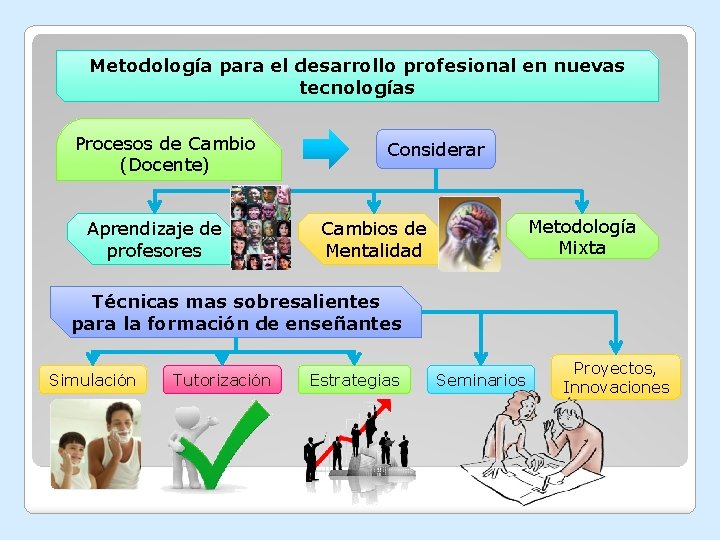 Metodología para el desarrollo profesional en nuevas tecnologías

Procesos de Cambio (Docente)

Considerar

Aprendizaje de profesores

Cambios de Mentalidad

Metodología Mixta

Técnicas mas sobresalientes para la formación de enseñantes

Simulación

Tutorización

Estrategias

Seminarios

Proyectos, Innovaciones